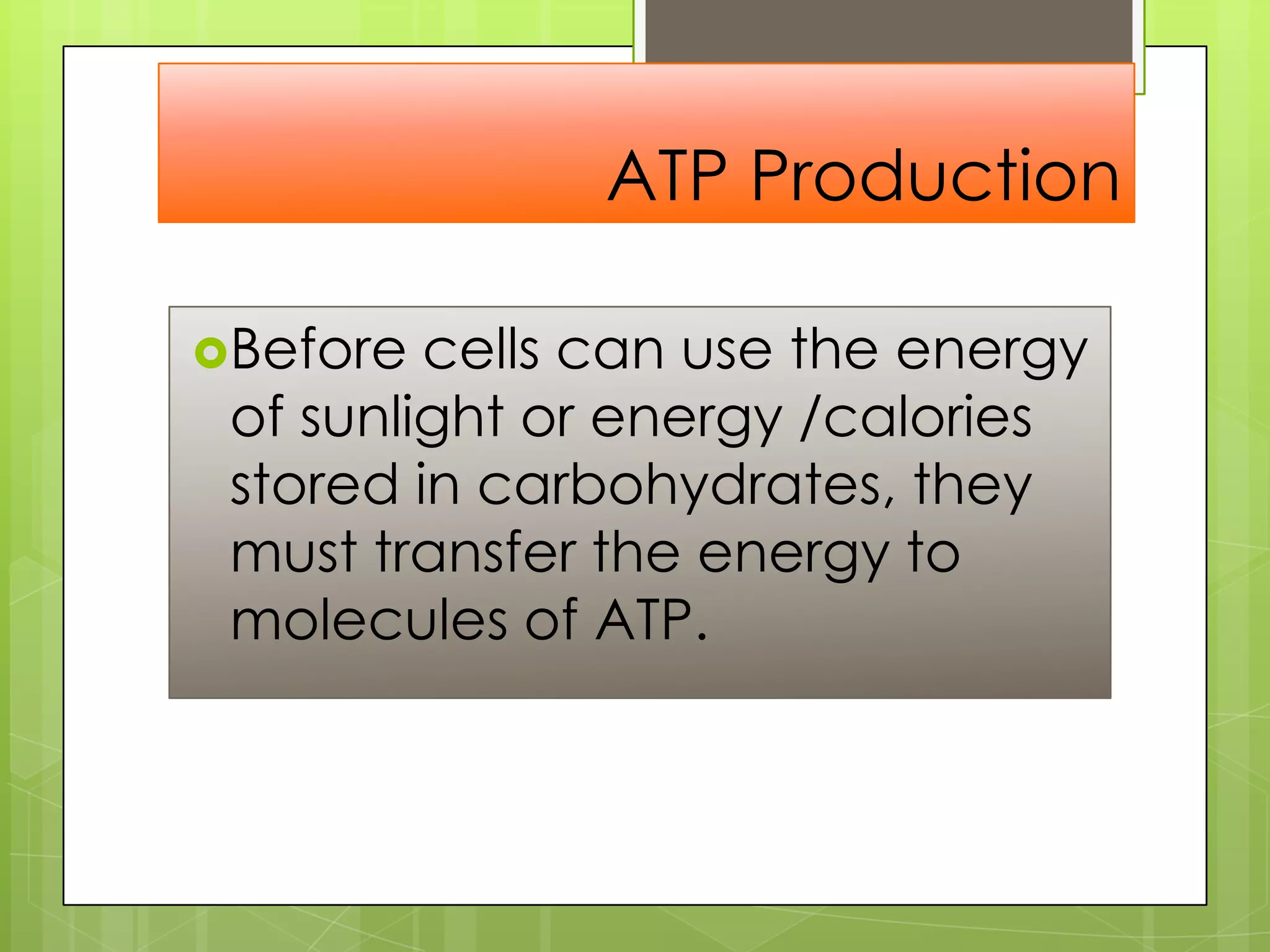 ATP Production

Before cells can use the energy of sunlight or energy /calories stored in carbohydrates, they must transfer the energy to molecules of ATP.